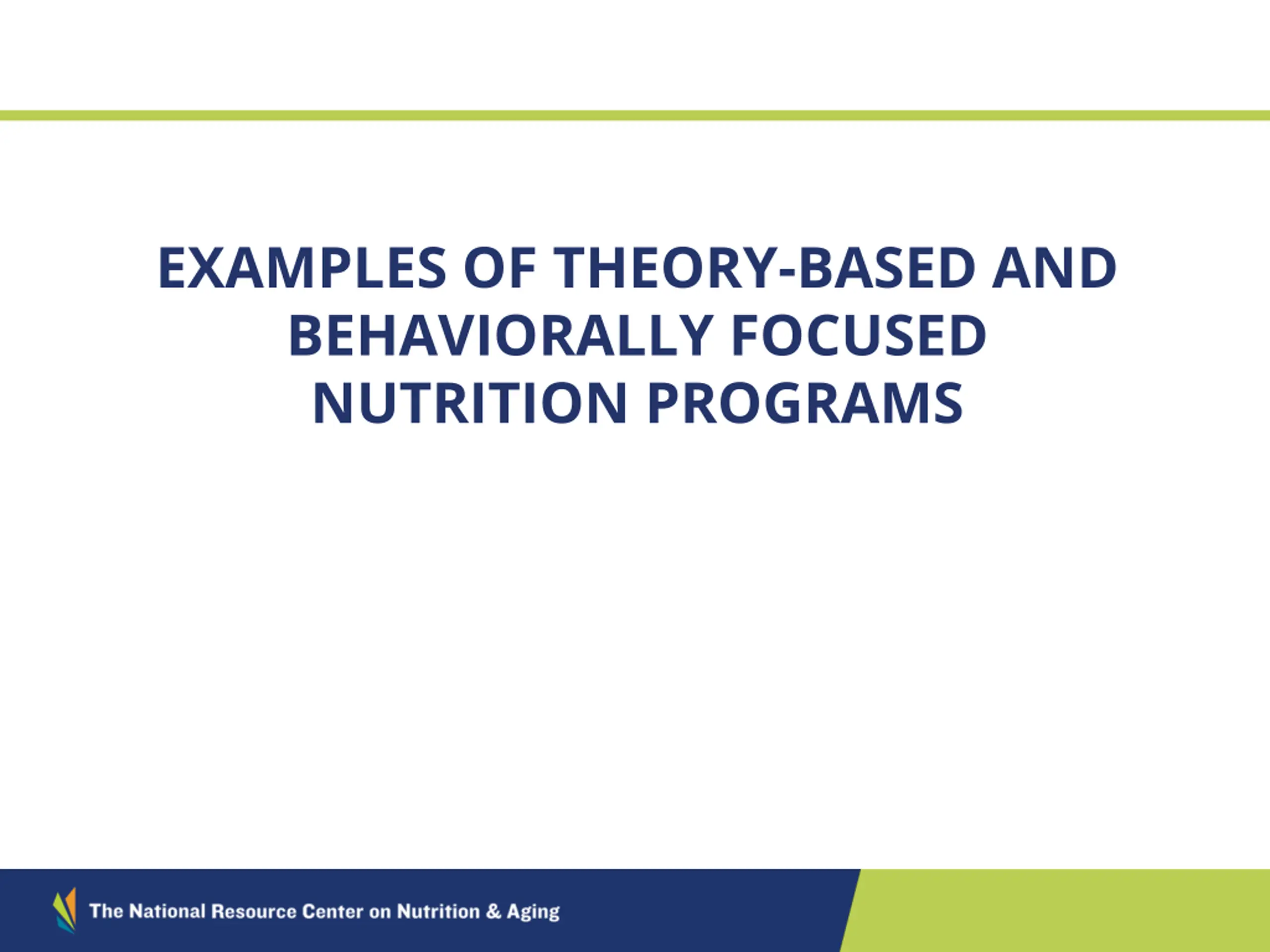 EXAMPLES OF THEORY-BASED AND BEHAVIORALLY FOCUSED NUTRITION PROGRAMS

The National Resource Center on Nutrition & Aging